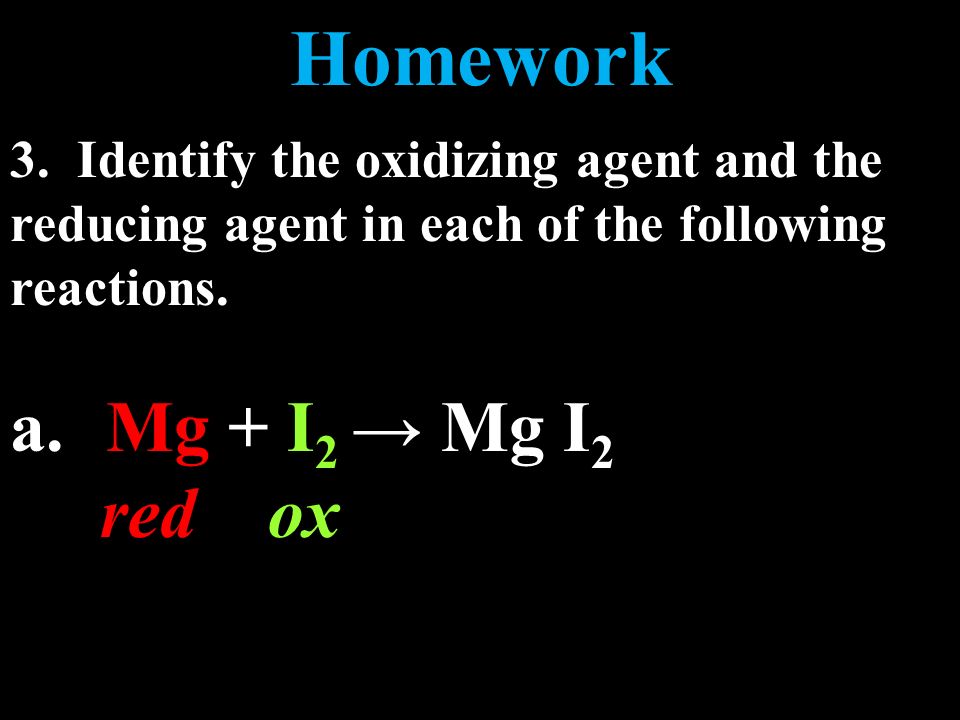 Homework

3. Identify the oxidizing agent and the reducing agent in each of the following reactions.

a. $Mg + I_2 \rightarrow Mg\ I_2$

red ox